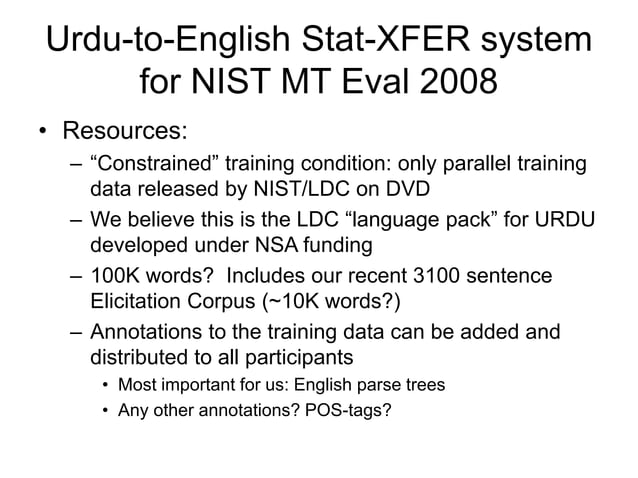 Urdu-to-English Stat-XFER system for NIST MT Eval 2008

• Resources:
– “Constrained” training condition: only parallel training data released by NIST/LDC on DVD
– We believe this is the LDC “language pack” for URDU developed under NSA funding
– 100K words? Includes our recent 3100 sentence Elicitation Corpus (~10K words?)
– Annotations to the training data can be added and distributed to all participants
• Most important for us: English parse trees
• Any other annotations? POS-tags?